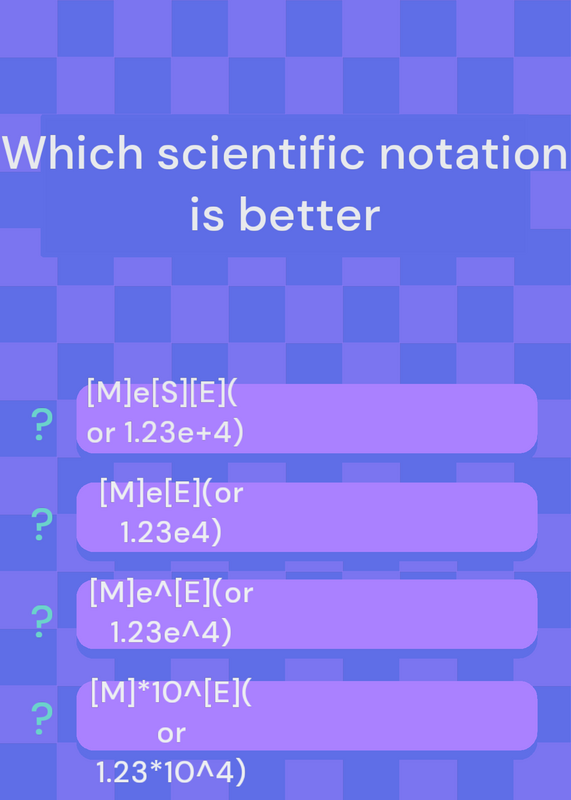 Which scientific notation is better

?

[M]e[S][E]( or 1.23e+4)

?

[M]e[E](or 1.23e4)

?

[M]e^[E](or 1.23e^4)

?

[M]*10^[E]( or 1.23*10^4)